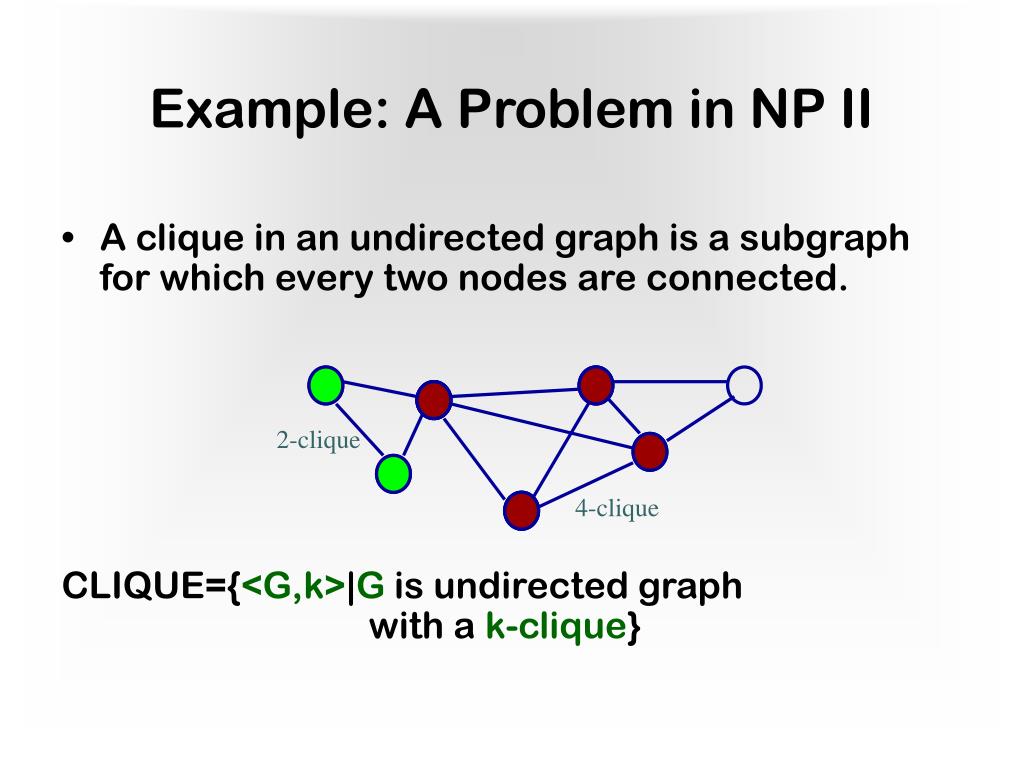 Example: A Problem in NP II

• A clique in an undirected graph is a subgraph for which every two nodes are connected.

2-clique

4-clique

CLIQUE={<G,k>|G is undirected graph with a k-clique}